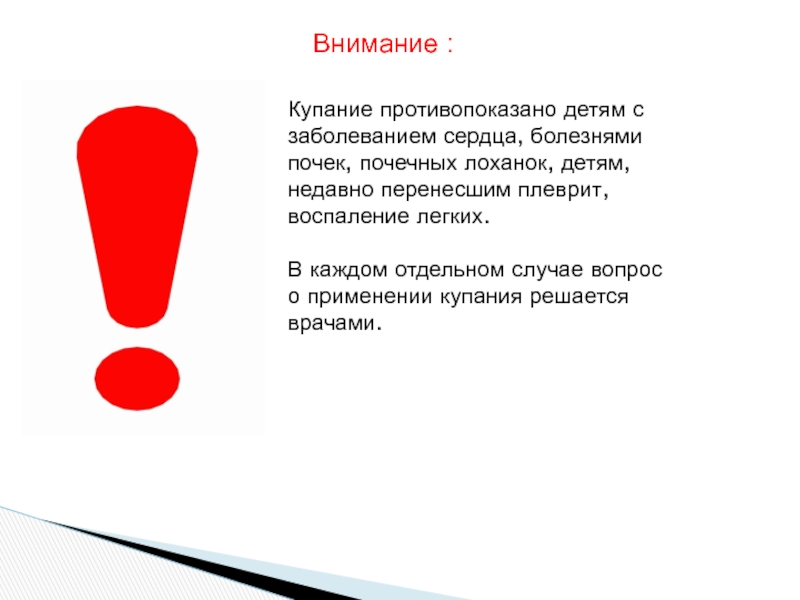 Внимание :

Купание противопоказано детям с заболеванием сердца, болезнями почек, почечных лоханок, детям, недавно перенесшим плеврит, воспаление легких.

В каждом отдельном случае вопрос о применении купания решается врачами.